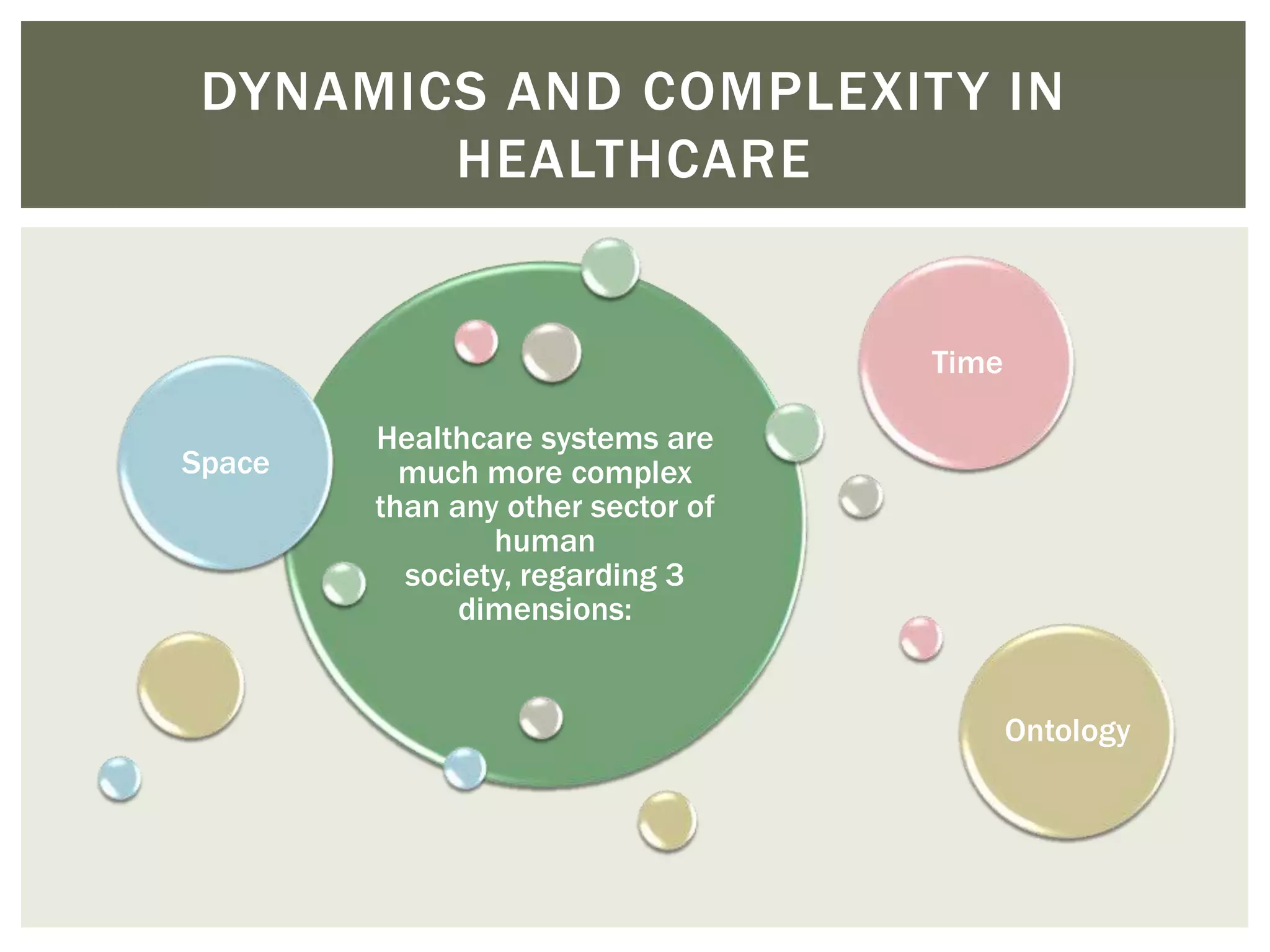 DYNAMICS AND COMPLEXITY IN HEALTHCARE

Healthcare systems are much more complex than any other sector of human society, regarding 3 dimensions:

Space

Time

Ontology